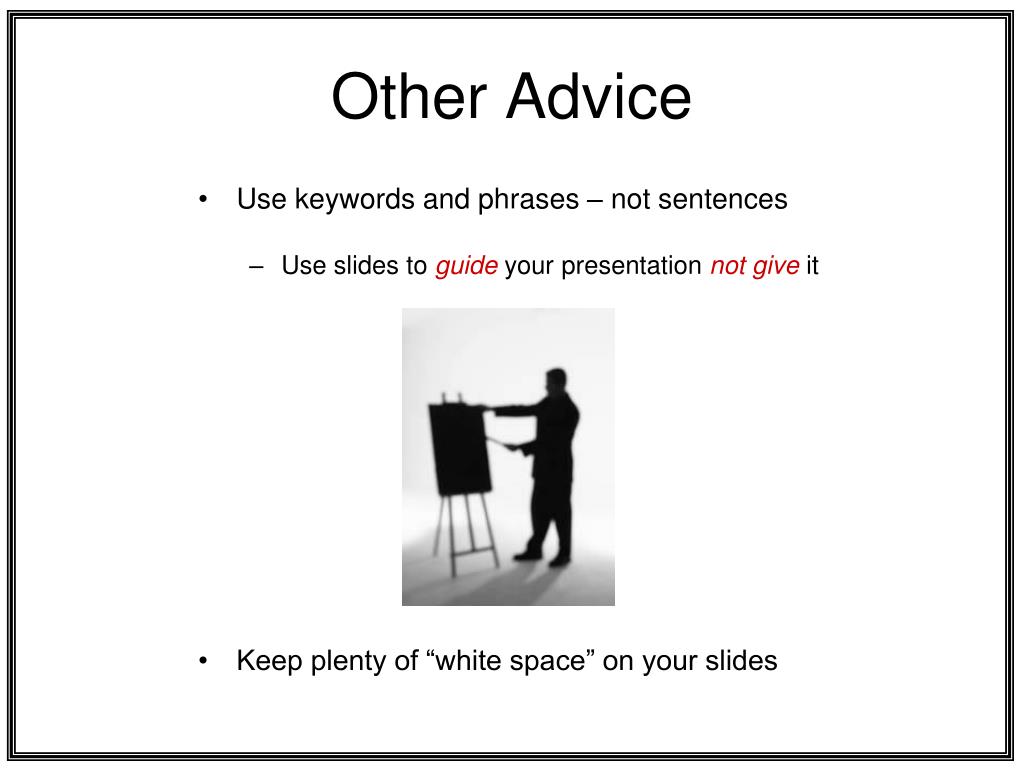 Other Advice

• Use keywords and phrases – not sentences

– Use slides to guide your presentation not give it

• Keep plenty of “white space” on your slides